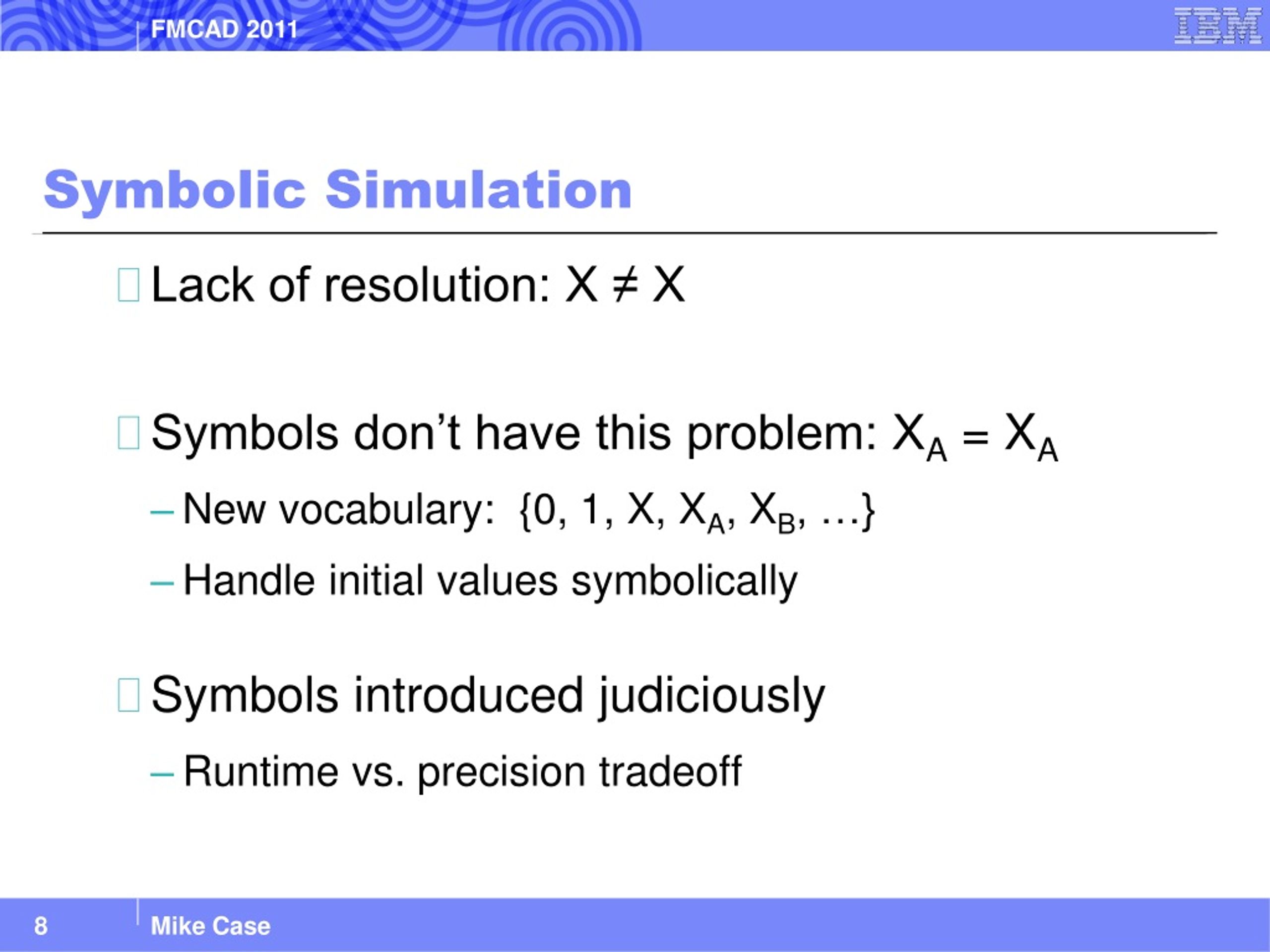 FMCAD 2011

IBM

Symbolic Simulation

Lack of resolution: $X \neq X$

Symbols don't have this problem: $X_A = X_A$

– New vocabulary: $\{0, 1, X, X_A, X_B, \ldots\}$

– Handle initial values symbolically

Symbols introduced judiciously

– Runtime vs. precision tradeoff

8

Mike Case